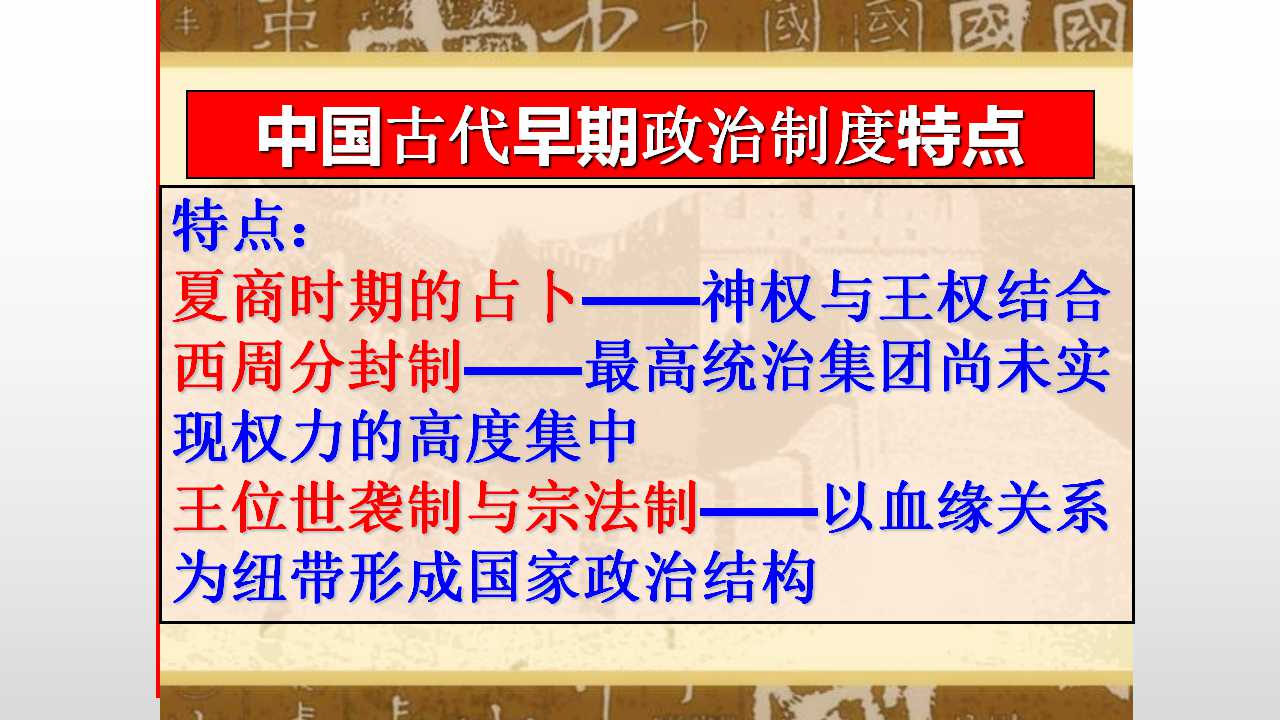 中国古代早期政治制度特点

特点：

夏商时期的占卜——神权与王权结合

西周分封制——最高统治集团尚未实现权力的高度集中

王位世袭制与宗法制——以血缘关系为纽带形成国家政治结构